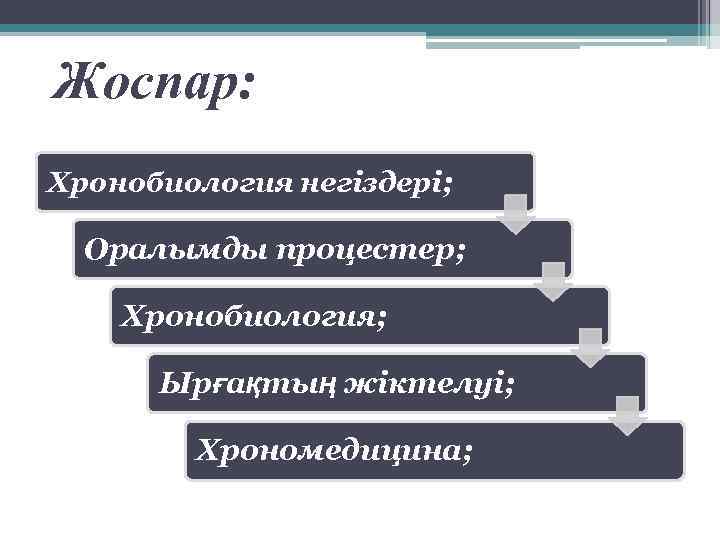 Жоспар:

Хронобиология негіздері;

Оралымды процестер;

Хронобиология;

Ырғақтың жіктелуі;

Хрономедицина;